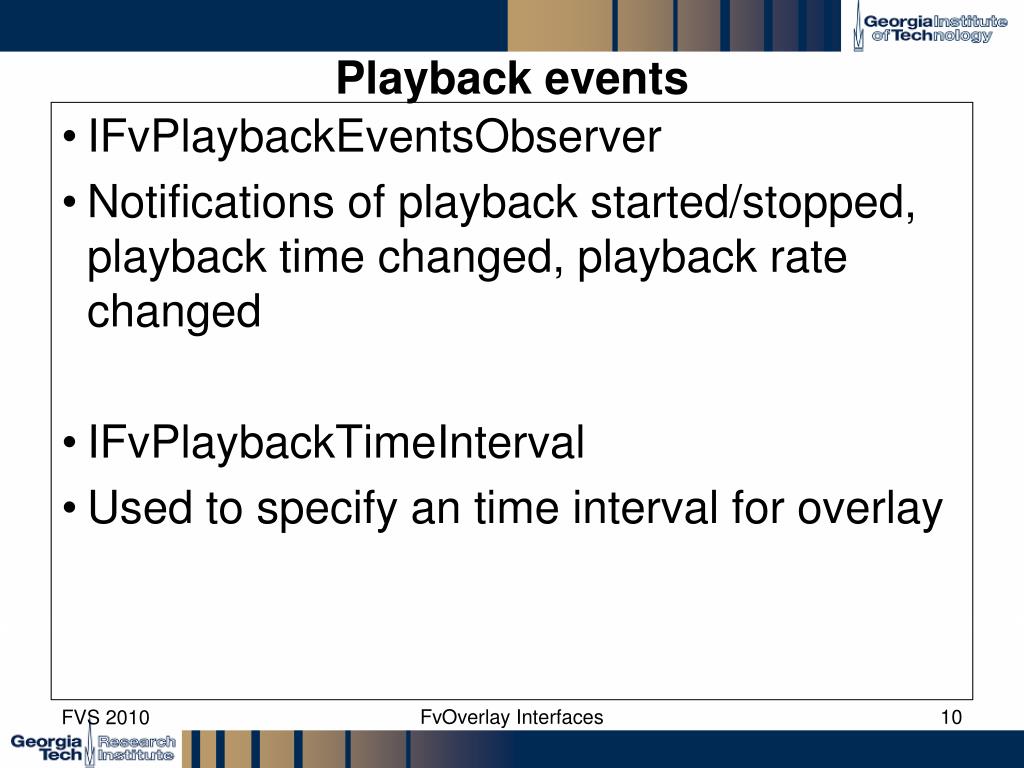 Georgia Institute of Technology

Playback events

• IFvPlaybackEventsObserver
• Notifications of playback started/stopped, playback time changed, playback rate changed

• IFvPlaybackTimeInterval
• Used to specify an time interval for overlay

FVS 2010
FvOverlay Interfaces
10

Georgia Tech Research Institute